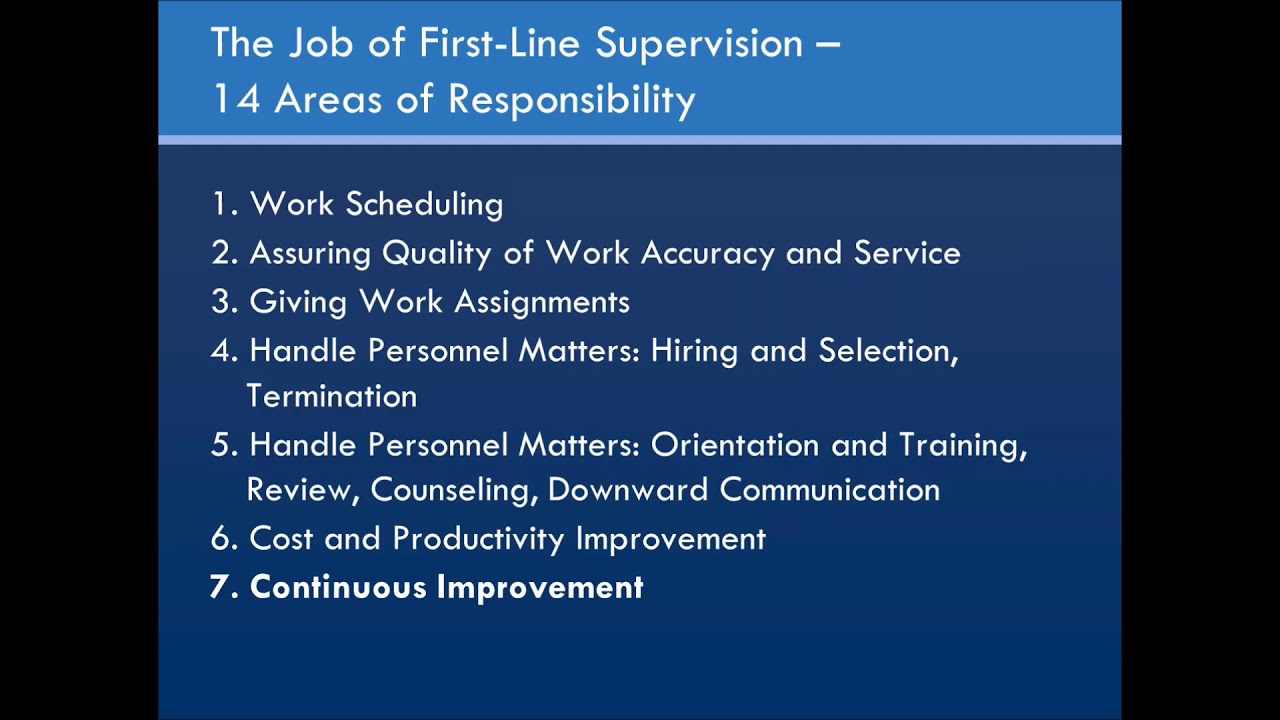 The Job of First-Line Supervision – 14 Areas of Responsibility

1. Work Scheduling
2. Assuring Quality of Work Accuracy and Service
3. Giving Work Assignments
4. Handle Personnel Matters: Hiring and Selection, Termination
5. Handle Personnel Matters: Orientation and Training, Review, Counseling, Downward Communication
6. Cost and Productivity Improvement
7. Continuous Improvement